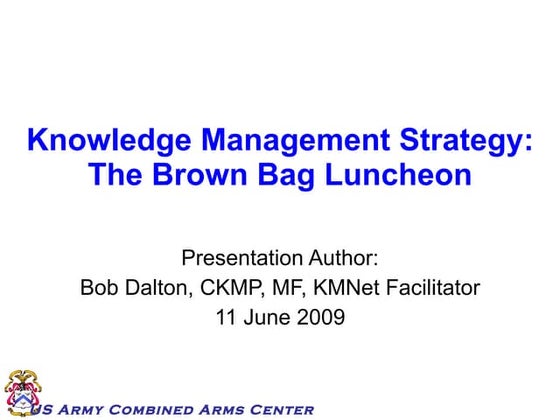 Knowledge Management Strategy:
The Brown Bag Luncheon

Presentation Author:
Bob Dalton, CKMP, MF, KMNet Facilitator
11 June 2009

US ARMY COMBINED ARMS CENTER